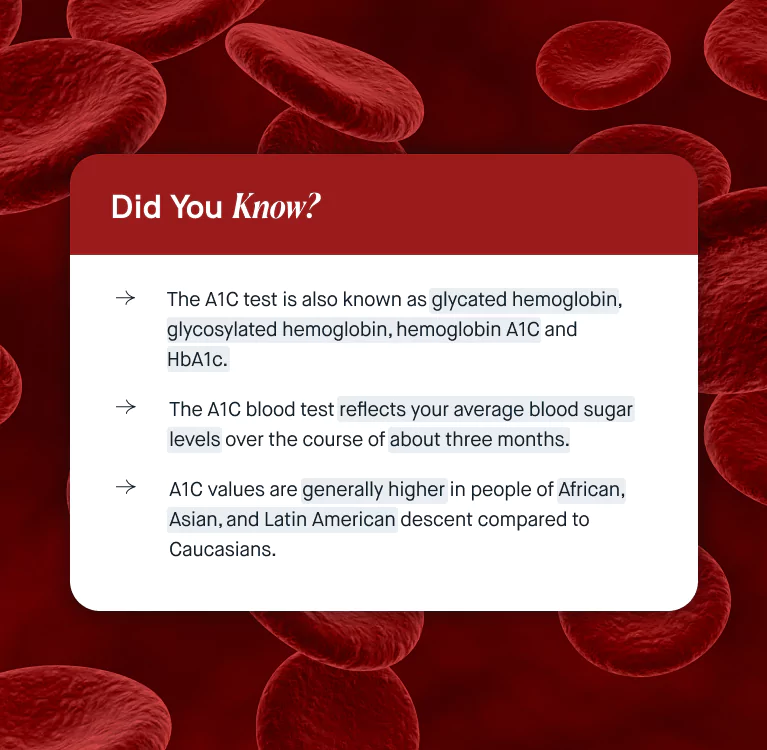 Did You Know?

→ The A1C test is also known as glycated hemoglobin, glycosylated hemoglobin, hemoglobin A1C and HbA1c.

→ The A1C blood test reflects your average blood sugar levels over the course of about three months.

→ A1C values are generally higher in people of African, Asian, and Latin American descent compared to Caucasians.